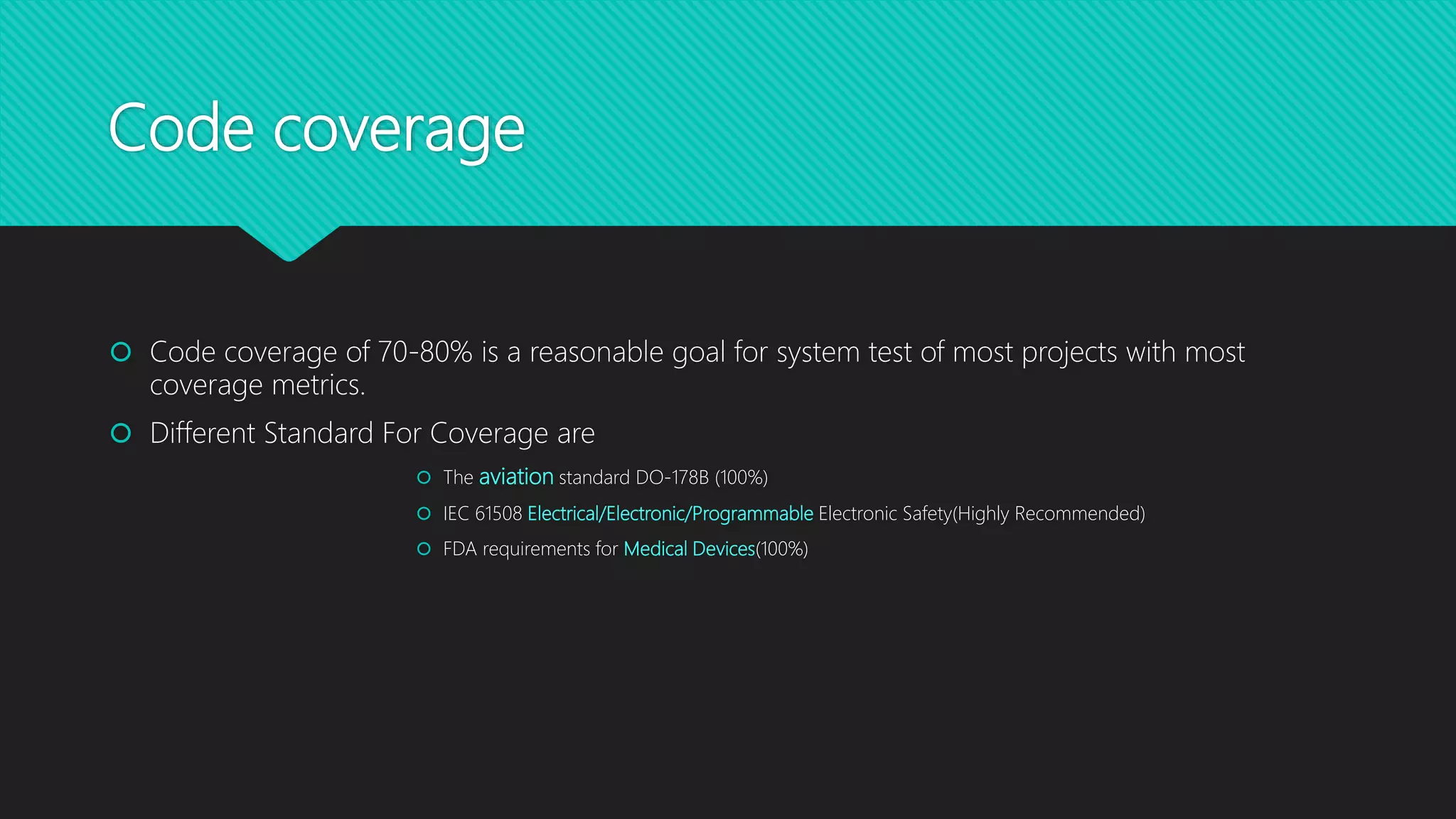 Code coverage

Code coverage of 70-80% is a reasonable goal for system test of most projects with most coverage metrics.

Different Standard For Coverage are

The aviation standard DO-178B (100%)

IEC 61508 Electrical/Electronic/Programmable Electronic Safety(Highly Recommended)

FDA requirements for Medical Devices(100%)